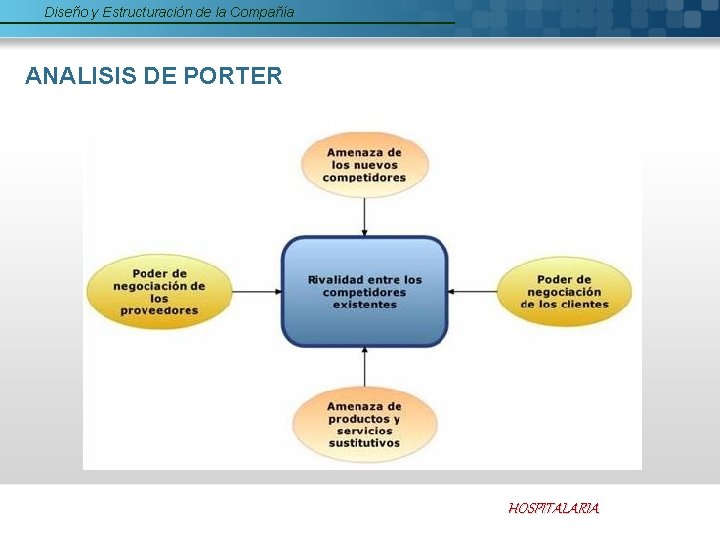 Diseño y Estructuración de la Compañía

ANALISIS DE PORTER

Amenaza de los nuevos competidores

Poder de negociación de los proveedores

Rivalidad entre los competidores existentes

Poder de negociación de los clientes

Amenaza de productos y servicios sustitutivos

HOSPITALARIA